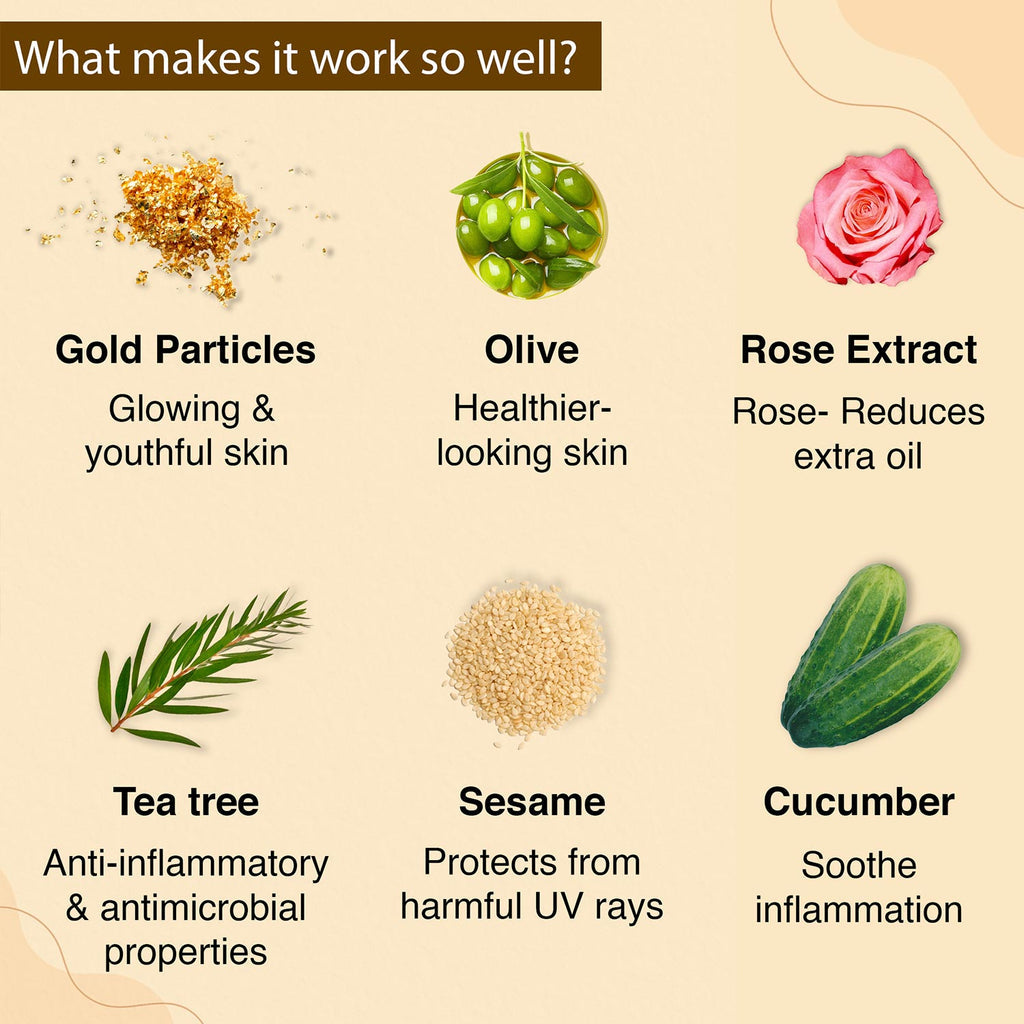 What makes it work so well?

Gold Particles
Glowing & youthful skin

Olive
Healthier-looking skin

Rose Extract
Rose- Reduces extra oil

Tea tree
Anti-inflammatory & antimicrobial properties

Sesame
Protects from harmful UV rays

Cucumber
Soothe inflammation